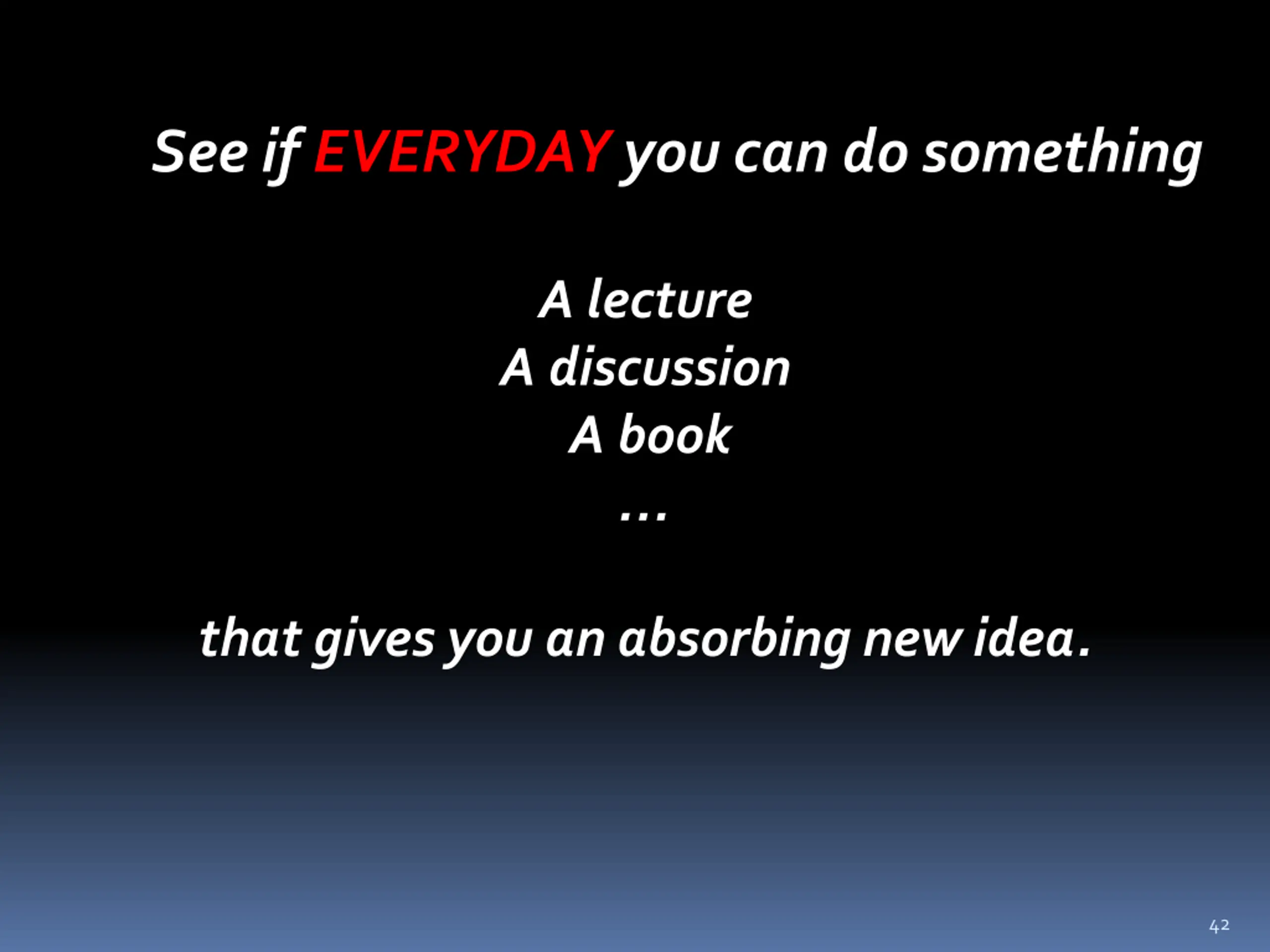 See if EVERYDAY you can do something

A lecture
A discussion
A book
…

that gives you an absorbing new idea.

42